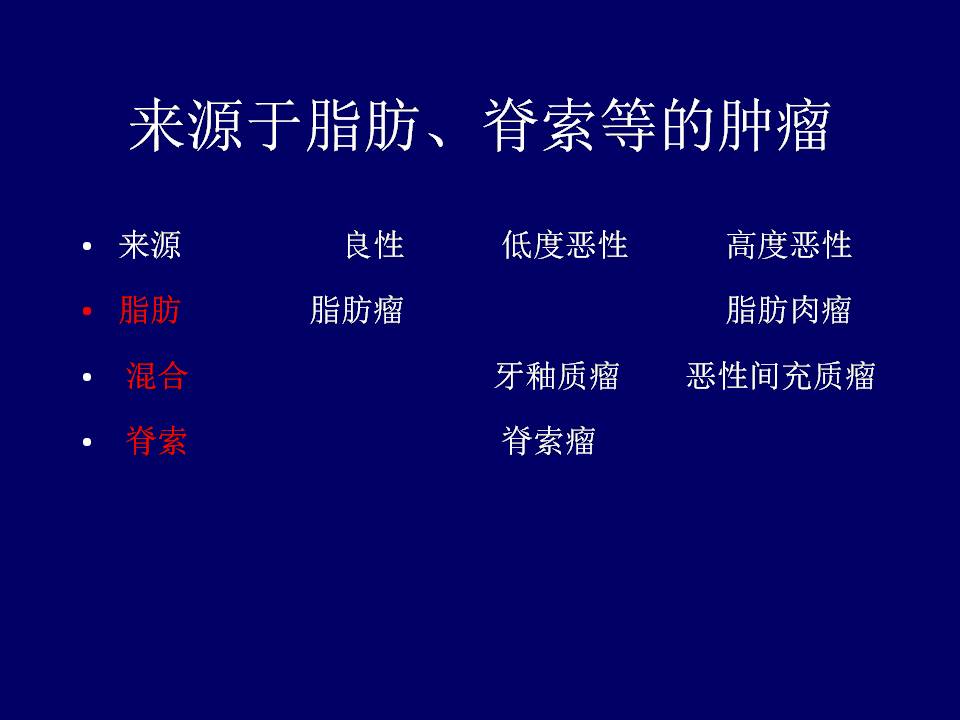 来源于脂肪、脊索等的肿瘤

| 来源 | 良性 | 低度恶性 | 高度恶性 |
|---|---|---|---|
| 脂肪 | 脂肪瘤 | | 脂肪肉瘤 |
| 混合 | | 牙釉质瘤 | 恶性间充质瘤 |
| 脊索 | | 脊索瘤 | |